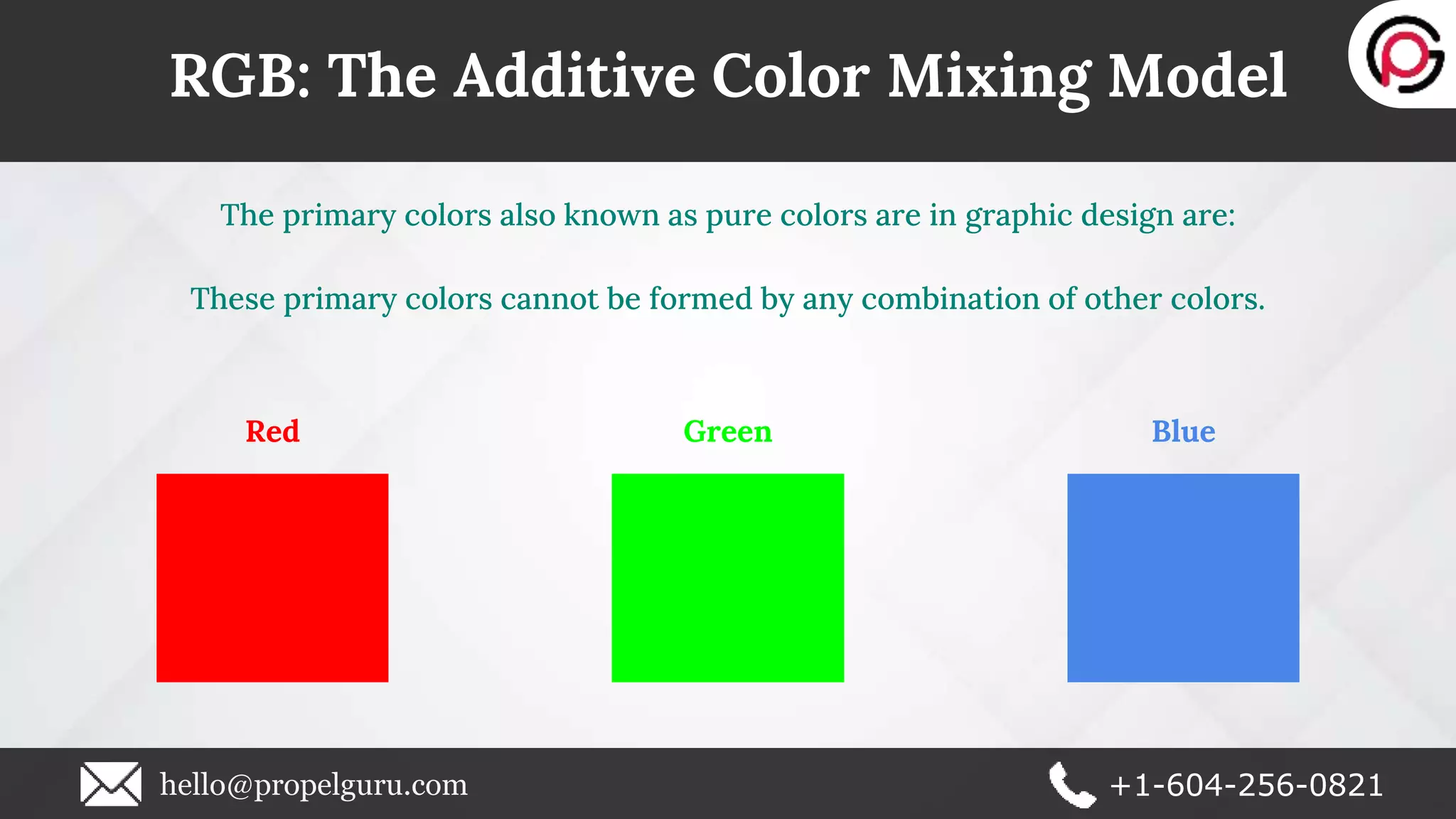 RGB: The Additive Color Mixing Model

The primary colors also known as pure colors are in graphic design are:

These primary colors cannot be formed by any combination of other colors.

Red

Green

Blue

hello@propelguru.com

+1-604-256-0821